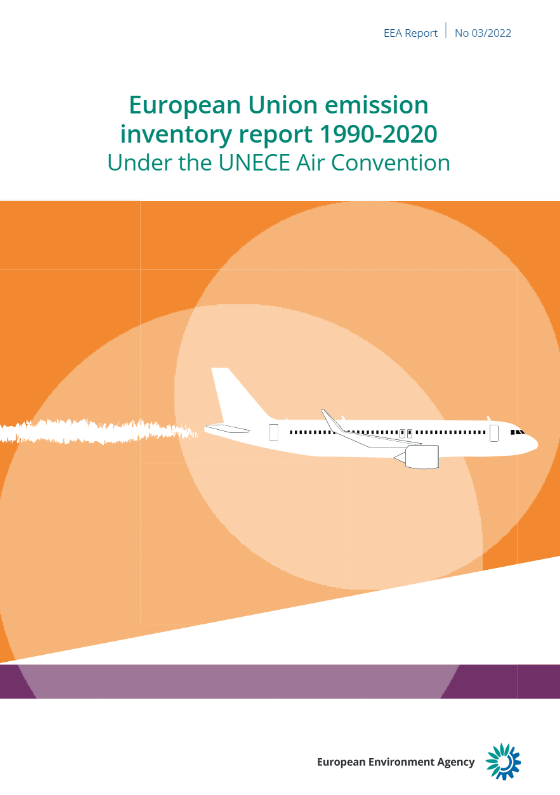 EEA Report | No 03/2022

European Union emission inventory report 1990-2020
Under the UNECE Air Convention

European Environment Agency